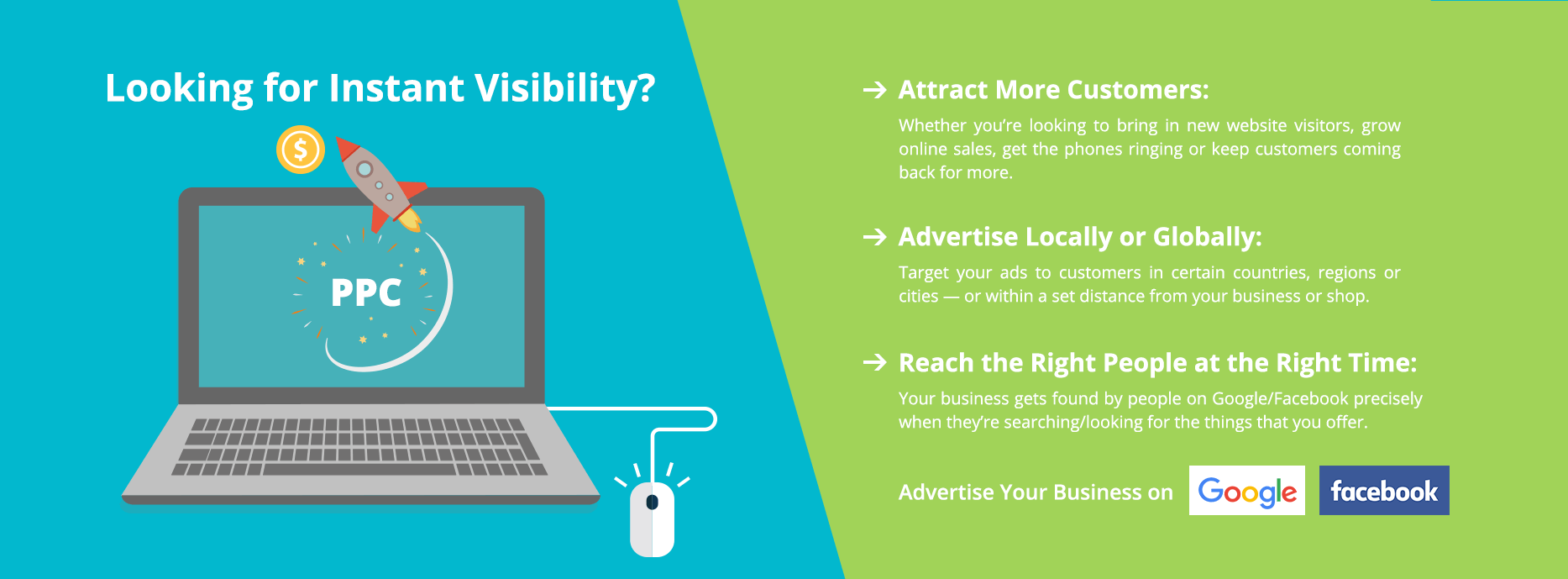 Looking for Instant Visibility?

$

PPC

→ Attract More Customers:

Whether you're looking to bring in new website visitors, grow online sales, get the phones ringing or keep customers coming back for more.

→ Advertise Locally or Globally:

Target your ads to customers in certain countries, regions or cities — or within a set distance from your business or shop.

→ Reach the Right People at the Right Time:

Your business gets found by people on Google/Facebook precisely when they're searching/looking for the things that you offer.

Advertise Your Business on Google facebook